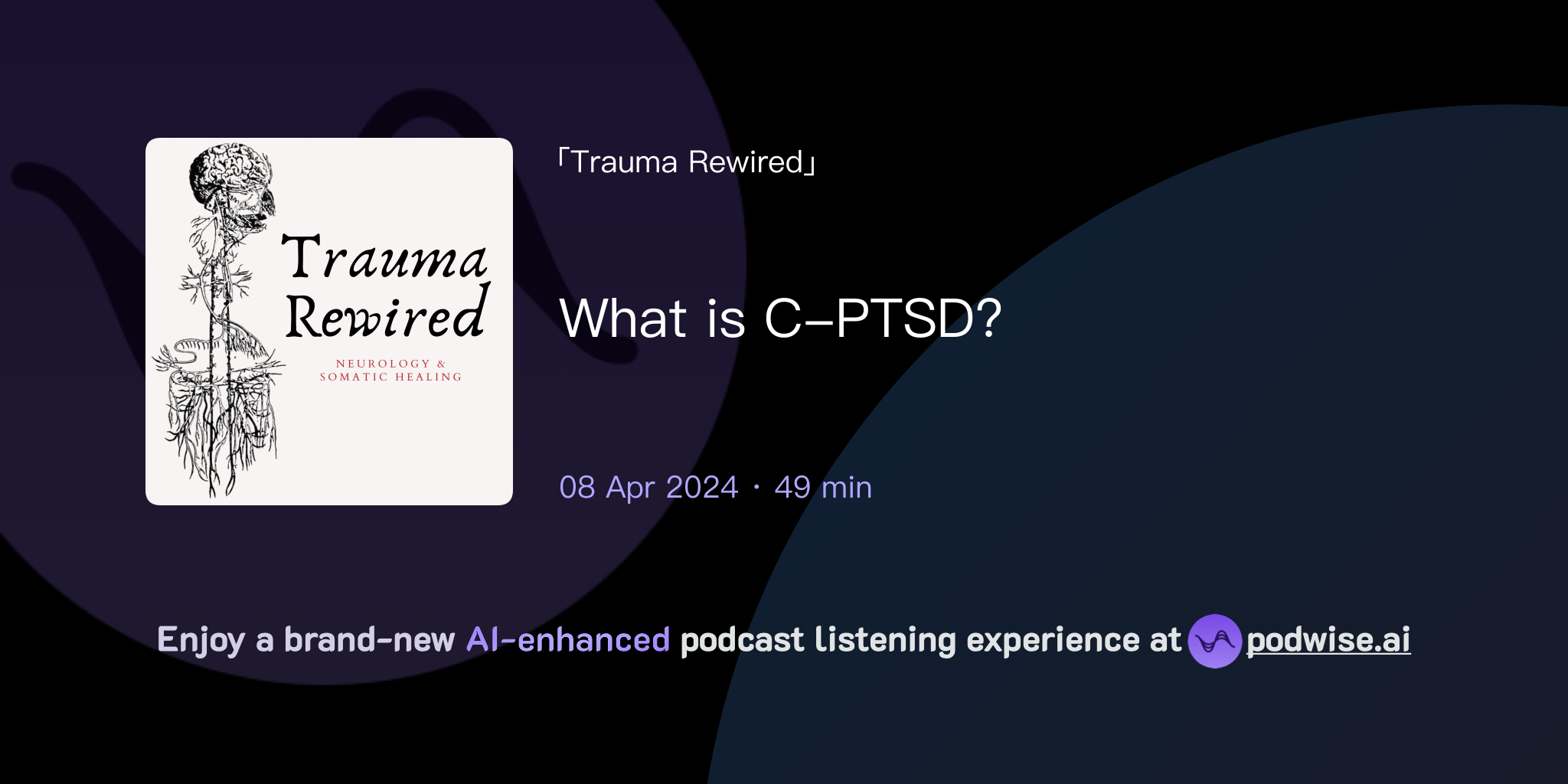 Trauma Rewired

NEUROLOGY & SOMATIC HEALING

「Trauma Rewired」

What is C-PTSD?

08 Apr 2024 · 49 min

Enjoy a brand-new AI-enhanced podcast listening experience at podwise.ai